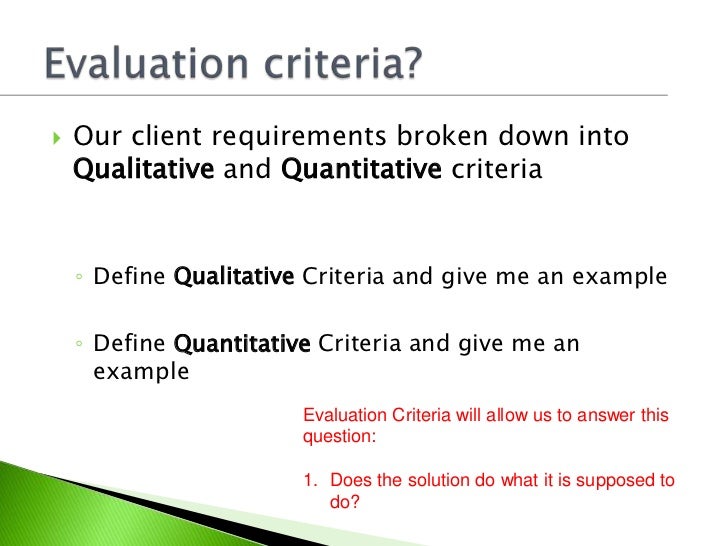 Evaluation criteria?

Our client requirements broken down into Qualitative and Quantitative criteria

Define Qualitative Criteria and give me an example

Define Quantitative Criteria and give me an example

Evaluation Criteria will allow us to answer this question:

1. Does the solution do what it is supposed to do?